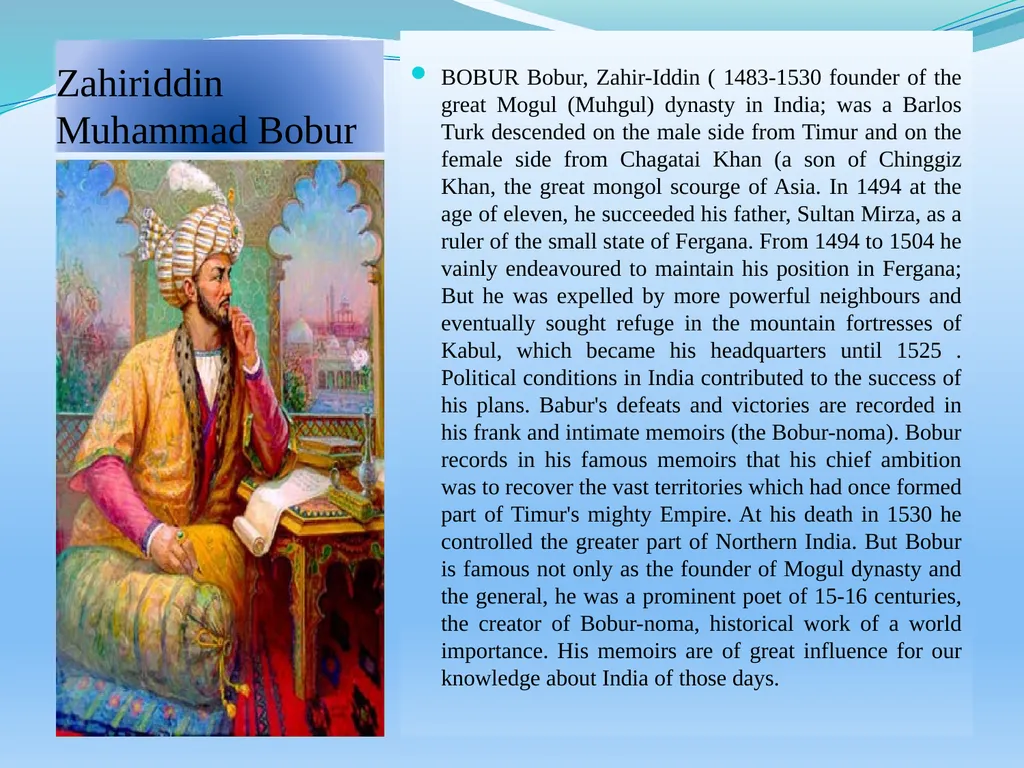 Zahiriddin Muhammad Bobur

BOBUR Bobur, Zahir-Iddin ( 1483-1530 founder of the great Mogul (Muhgul) dynasty in India; was a Barlos Turk descended on the male side from Timur and on the female side from Chagatai Khan (a son of Chinggiz Khan, the great mongol scourge of Asia. In 1494 at the age of eleven, he succeeded his father, Sultan Mirza, as a ruler of the small state of Fergana. From 1494 to 1504 he vainly endeavoured to maintain his position in Fergana; But he was expelled by more powerful neighbours and eventually sought refuge in the mountain fortresses of Kabul, which became his headquarters until 1525 . Political conditions in India contributed to the success of his plans. Babur's defeats and victories are recorded in his frank and intimate memoirs (the Bobur-noma). Bobur records in his famous memoirs that his chief ambition was to recover the vast territories which had once formed part of Timur's mighty Empire. At his death in 1530 he controlled the greater part of Northern India. But Bobur is famous not only as the founder of Mogul dynasty and the general, he was a prominent poet of 15-16 centuries, the creator of Bobur-noma, historical work of a world importance. His memoirs are of great influence for our knowledge about India of those days.